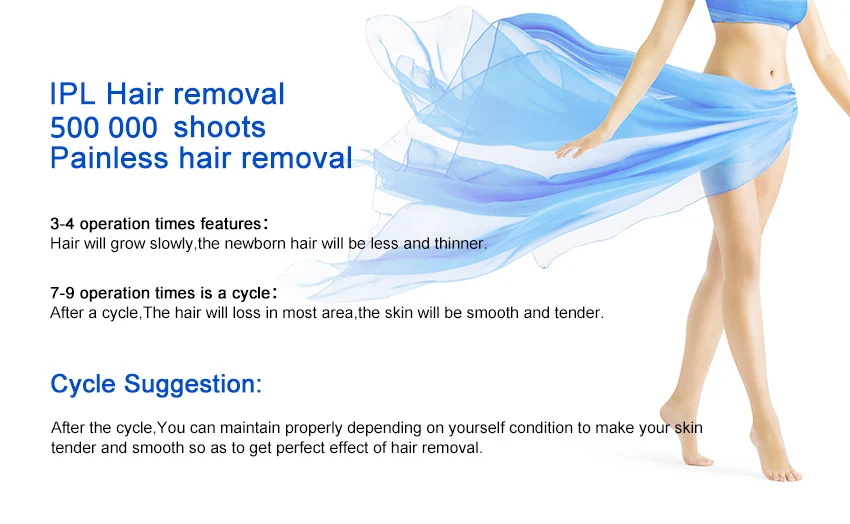 IPL Hair removal
500 000  shoots
Painless hair removal

3-4 operation times features:
Hair will grow slowly,the newborn hair will be less and thinner.

7-9 operation times is a cycle:
After a cycle,The hair will loss in most area,the skin will be smooth and tender.

Cycle Suggestion:

After the cycle,You can maintain properly depending on yourself condition to make your skin tender and smooth so as to get perfect effect of hair removal.